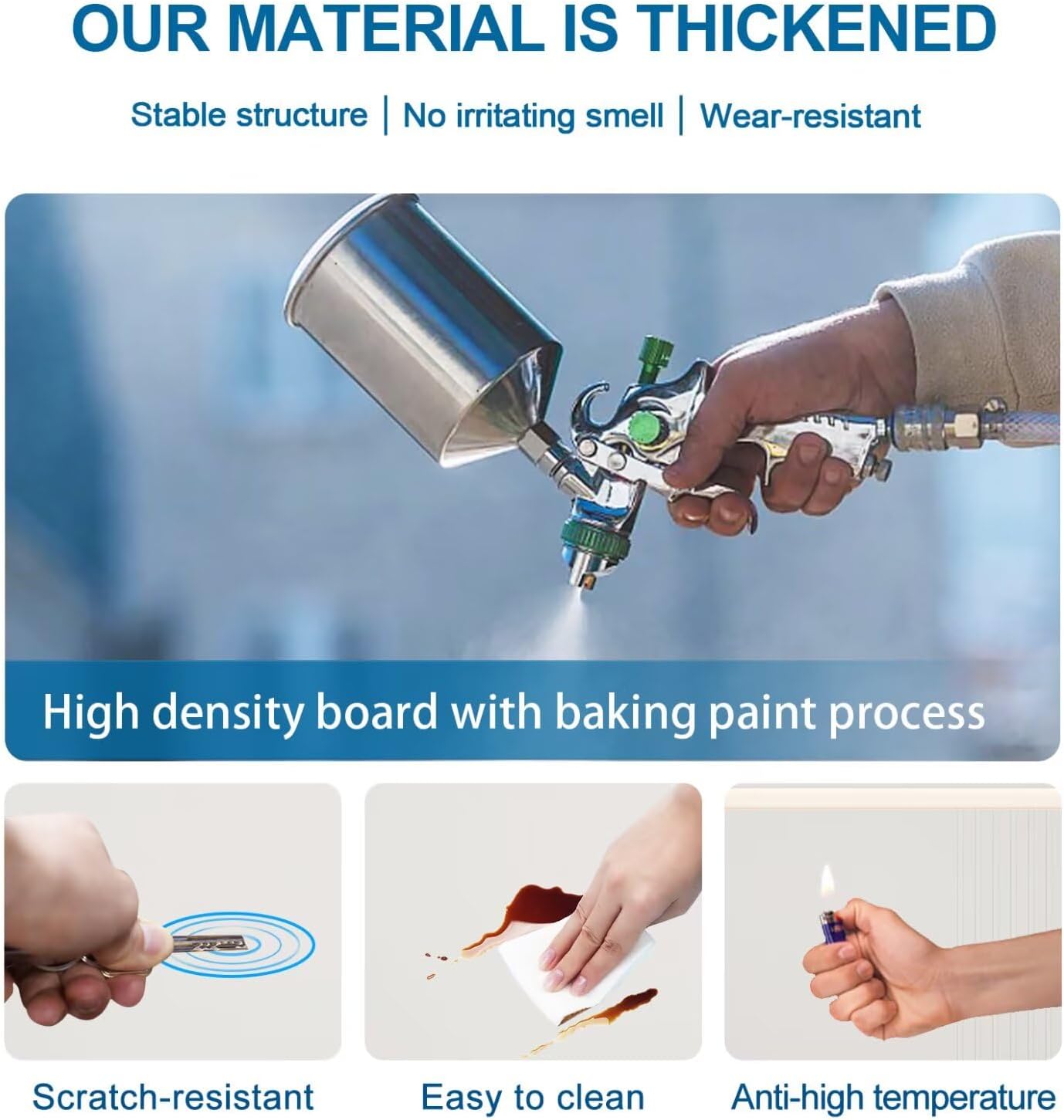 OUR MATERIAL IS THICKENED

Stable structure | No irritating smell | Wear-resistant

High density board with baking paint process

Scratch-resistant

Easy to clean

Anti-high temperature